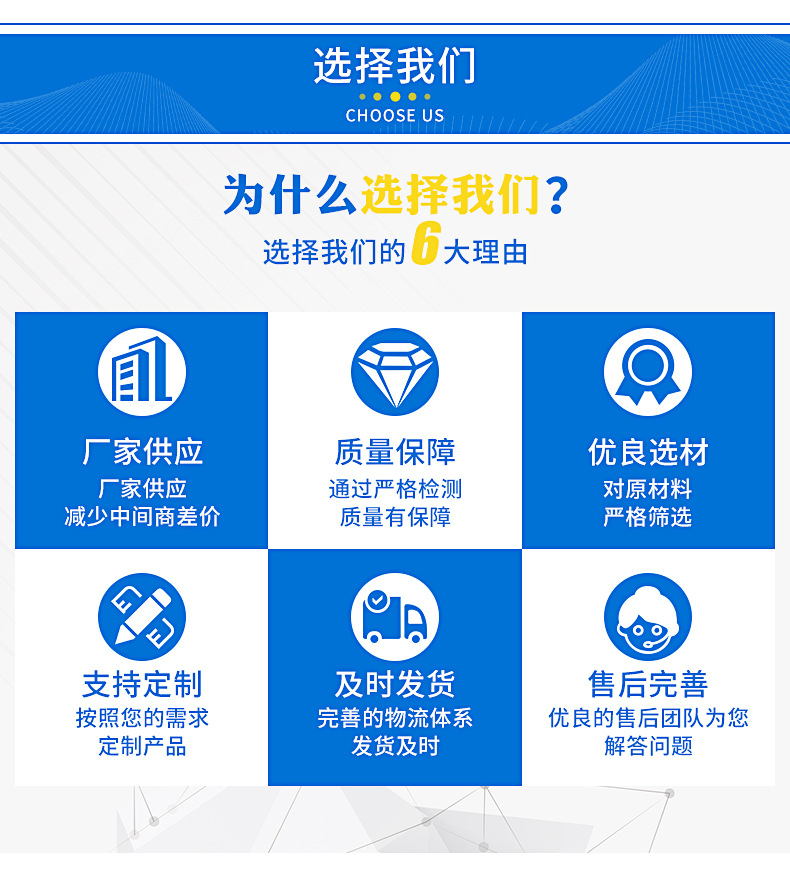 选择我们
CHOOSE US

为什么选择我们?
选择我们的6大理由

厂家供应
厂家供应
减少中间商差价

质量保障
通过严格检测
质量有保障

优良选材
对原材料
严格筛选

支持定制
按照您的需求
定制产品

及时发货
完善的物流体系
发货及时

售后完善
优良的售后团队为您
解答问题